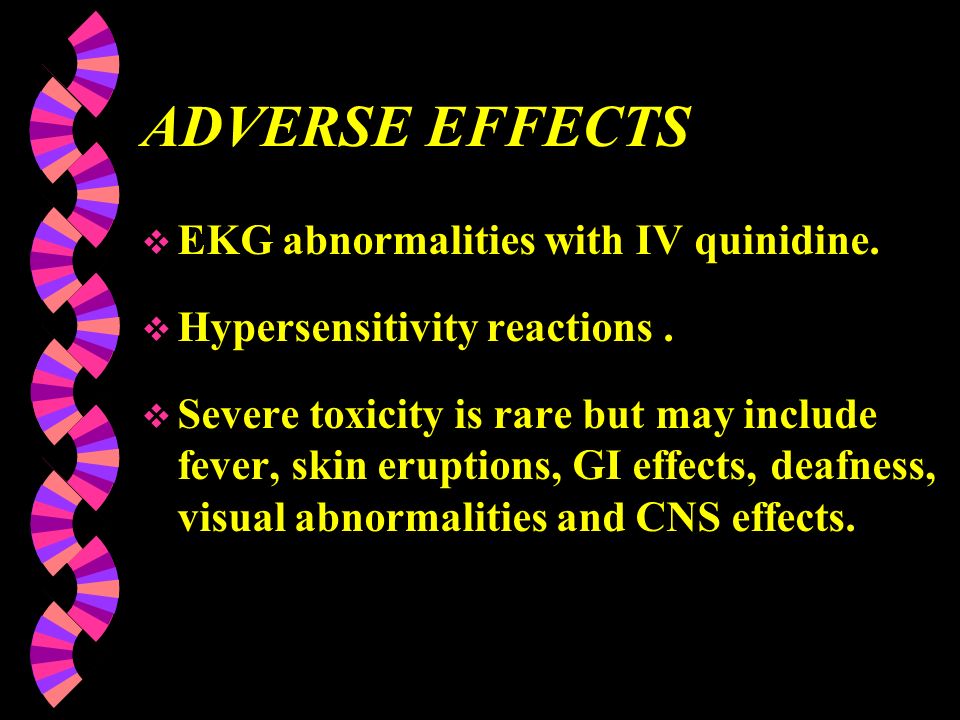 ADVERSE EFFECTS

❖ EKG abnormalities with IV quinidine.

❖ Hypersensitivity reactions .

❖ Severe toxicity is rare but may include fever, skin eruptions, GI effects, deafness, visual abnormalities and CNS effects.